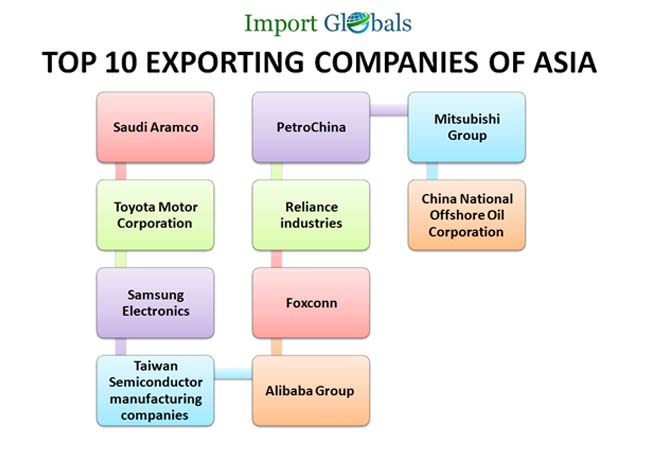 Import Globals

TOP 10 EXPORTING COMPANIES OF ASIA

Saudi Aramco

Toyota Motor Corporation

Samsung Electronics

Taiwan Semiconductor manufacturing companies

Alibaba Group

Foxconn

Reliance industries

PetroChina

Mitsubishi Group

China National Offshore Oil Corporation